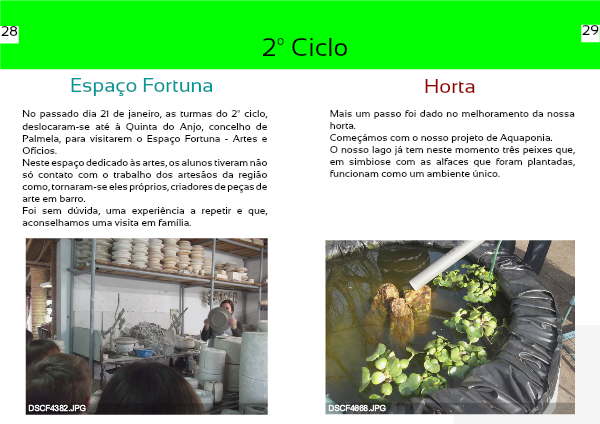 28

2º Ciclo

29

Espaço Fortuna

No passado dia 21 de janeiro, as turmas do 2º ciclo, deslocaram-se até à Quinta do Anjo, concelho de Palmela, para visitarem o Espaço Fortuna - Artes e Ofícios.
Neste espaço dedicado às artes, os alunos tiveram não só contato com o trabalho dos artesãos da região como, tornaram-se eles próprios, criadores de peças de arte em barro.
Foi sem dúvida, uma experiência a repetir e que, aconselhamos uma visita em família.

DSCF4382.JPG

Horta

Mais um passo foi dado no melhoramento da nossa horta.
Começámos com o nosso projeto de Aquaponia.
O nosso lago já tem neste momento três peixes que, em simbiose com as alfaces que foram plantadas, funcionam como um ambiente único.

DSCF4868.JPG